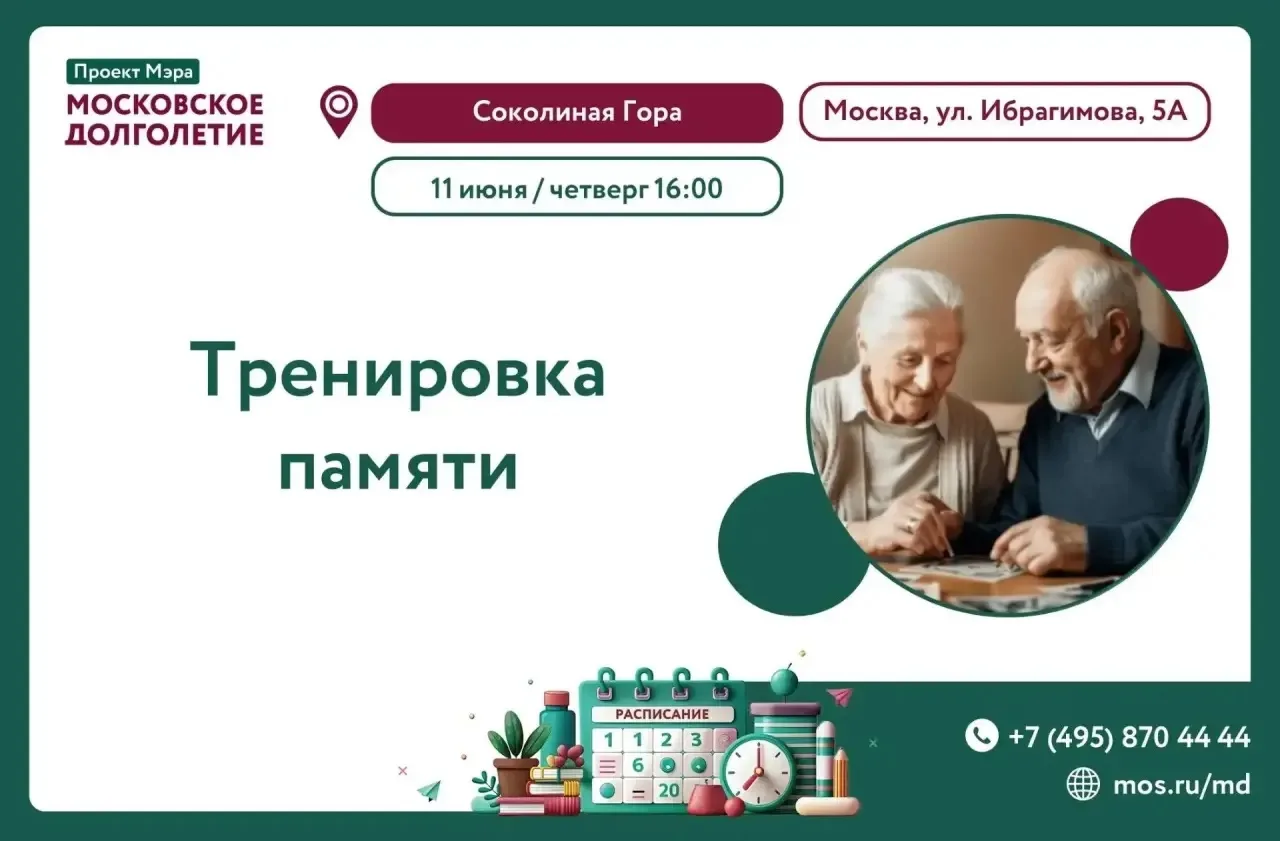 Проект Мэра
МОСКОВСКОЕ ДОЛГОЛЕТИЕ

Соколиная Гора

Москва, ул. Ибрагимова, 5А

11 июня / четверг 16:00

Тренировка памяти

РАСПИСАНИЕ
1 1 2 3
6
20

+7 (495) 870 44 44
mos.ru/md